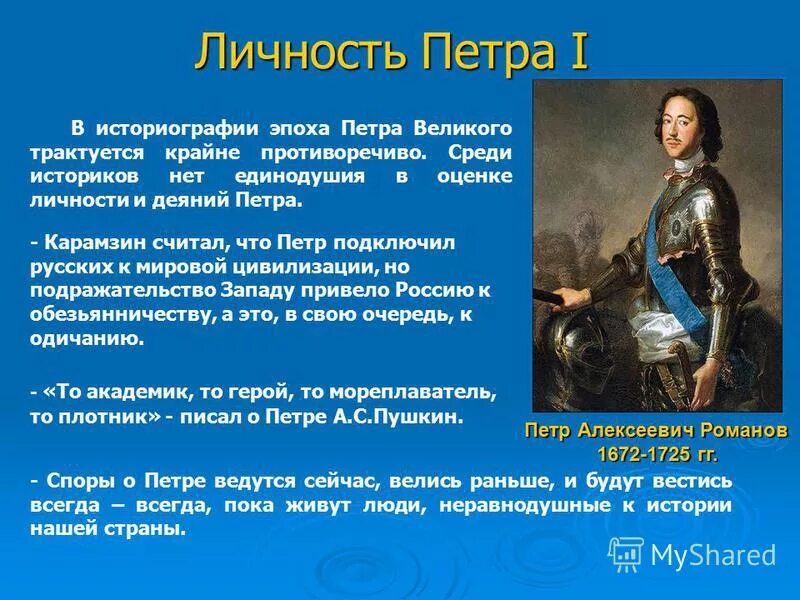 Личность Петра I

В историографии эпоха Петра Великого трактуется крайне противоречиво. Среди историков нет единодушия в оценке личности и деяний Петра.

- Карамзин считал, что Петр подключил русских к мировой цивилизации, но подражательство Западу привело Россию к обезьянничеству, а это, в свою очередь, к одичанию.

- «То академик, то герой, то мореплаватель, то плотник» - писал о Петре А.С.Пушкин.

Петр Алексеевич Романов 1672-1725 гг.

- Споры о Петре ведутся сейчас, велись раньше, и будут вестись всегда – всегда, пока живут люди, неравнодушные к истории нашей страны.

MyShared